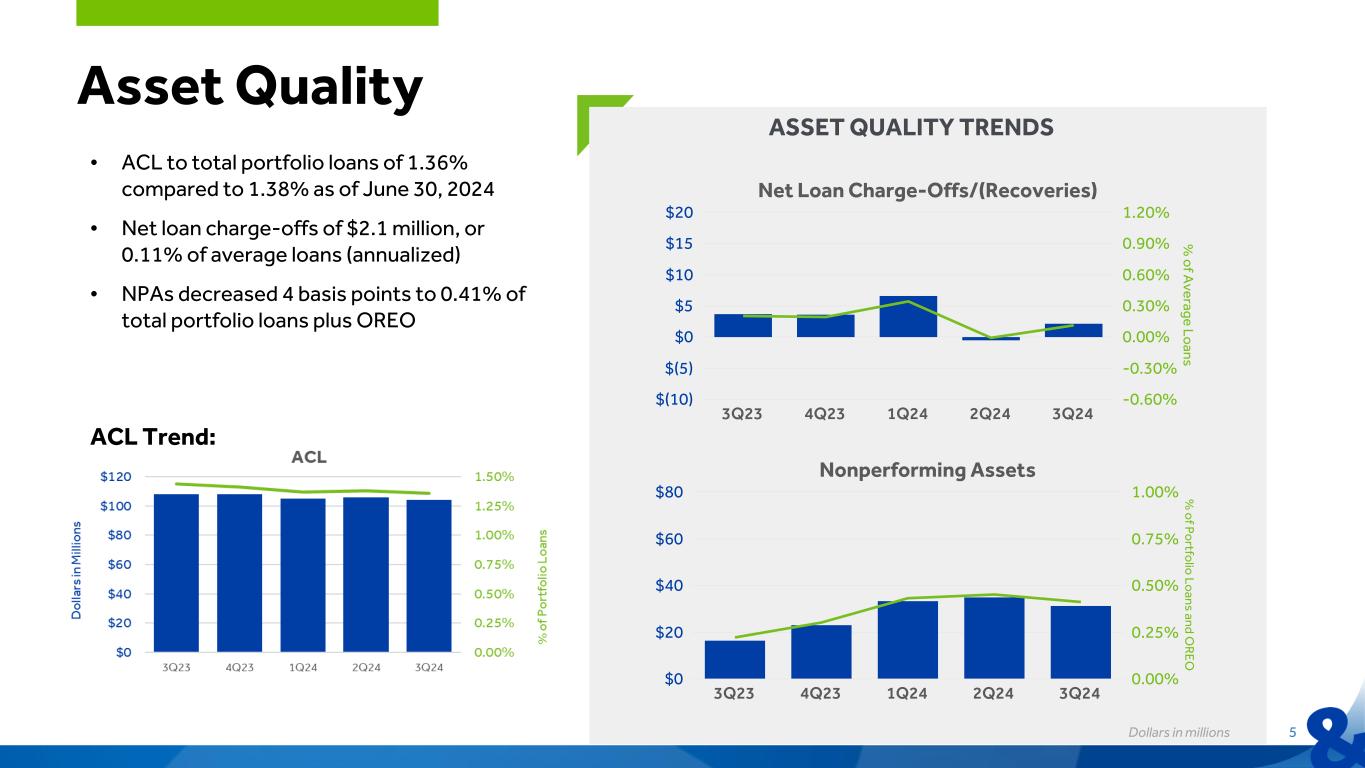 Asset Quality

• ACL to total portfolio loans of 1.36% compared to 1.38% as of June 30, 2024

• Net loan charge-offs of $2.1 million, or 0.11% of average loans (annualized)

• NPAs decreased 4 basis points to 0.41% of total portfolio loans plus OREO

ACL Trend:

ACL

$120
$100
$80
$60
$40
$20
$0

Dollars in Millions

1.50%
1.25%
1.00%
0.75%
0.50%
0.25%
0.00%

% of Portfolio Loans

3Q23 4Q23 1Q24 2Q24 3Q24

ASSET QUALITY TRENDS

Net Loan Charge-Offs/(Recoveries)

$20
$15
$10
$5
$0
$(5)
$(10)

1.20%
0.90%
0.60%
0.30%
0.00%
-0.30%
-0.60%

% of Average Loans

3Q23 4Q23 1Q24 2Q24 3Q24

Nonperforming Assets

$80
$60
$40
$20
$0

1.00%
0.75%
0.50%
0.25%
0.00%

% of Portfolio Loans and OREO

3Q23 4Q23 1Q24 2Q24 3Q24

Dollars in millions

5